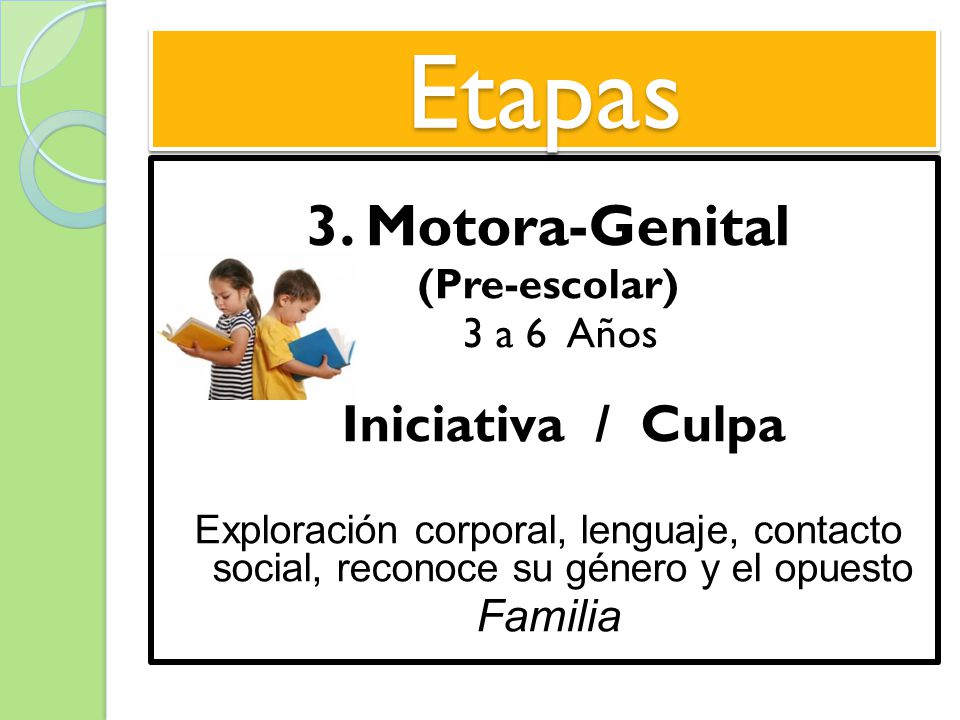 Etapas

3. Motora-Genital
(Pre-escolar)
3 a 6 Años

Iniciativa / Culpa

Exploración corporal, lenguaje, contacto social, reconoce su género y el opuesto
Familia